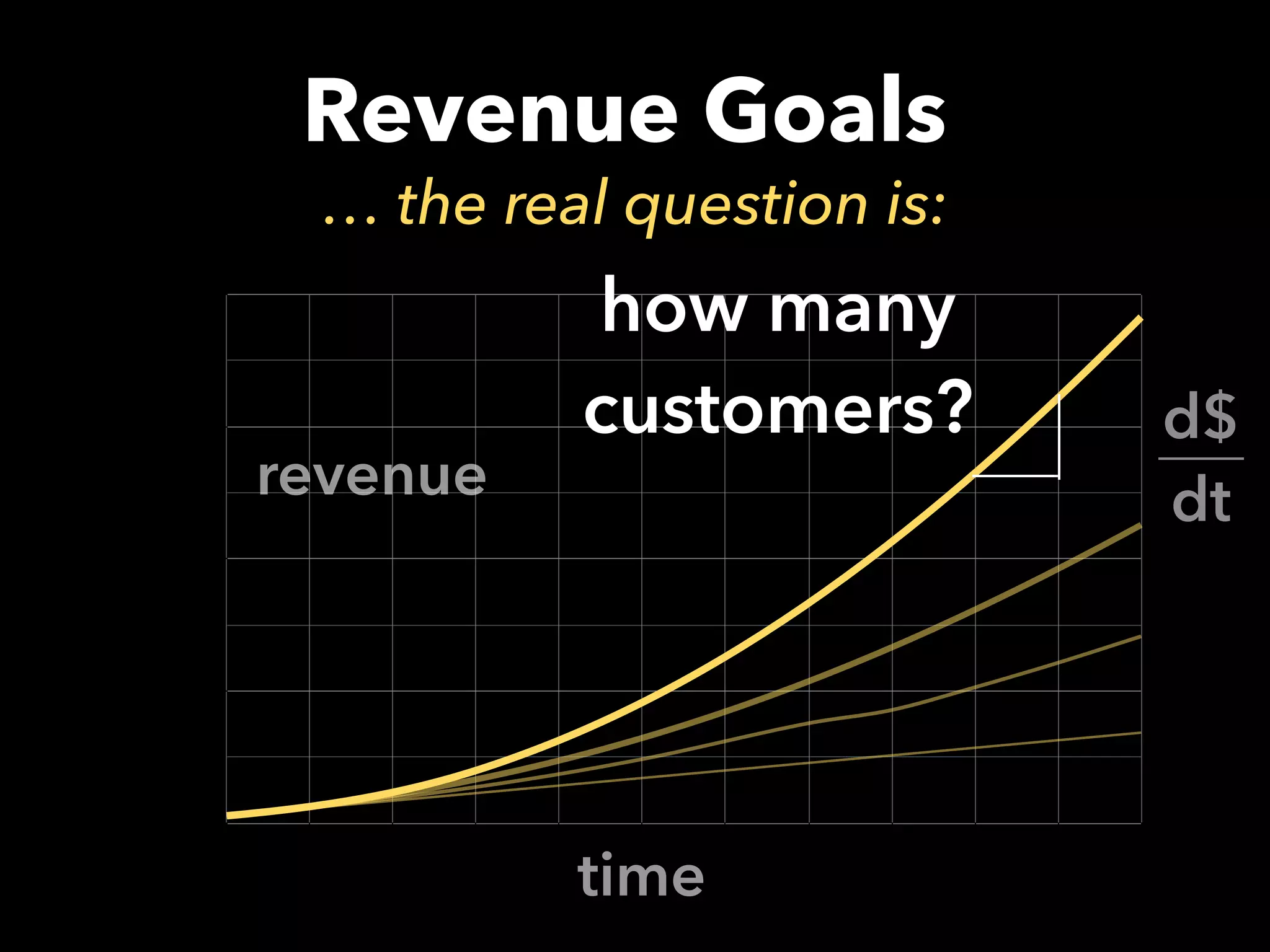 Revenue Goals

... the real question is:

how many customers?

revenue

$\frac{d\$}{dt}$

time